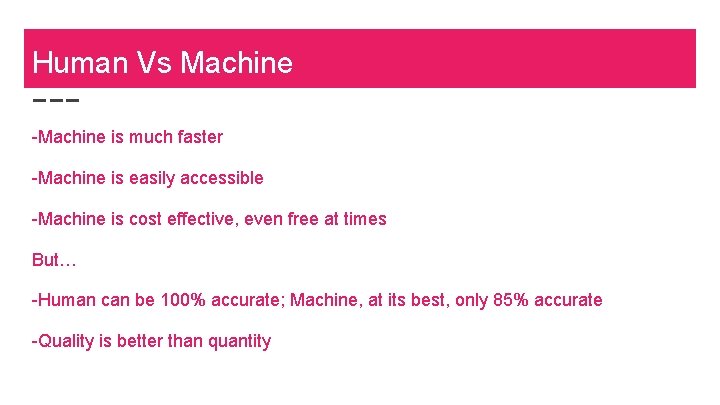 Human Vs Machine

-Machine is much faster

-Machine is easily accessible

-Machine is cost effective, even free at times

But…

-Human can be 100% accurate; Machine, at its best, only 85% accurate

-Quality is better than quantity